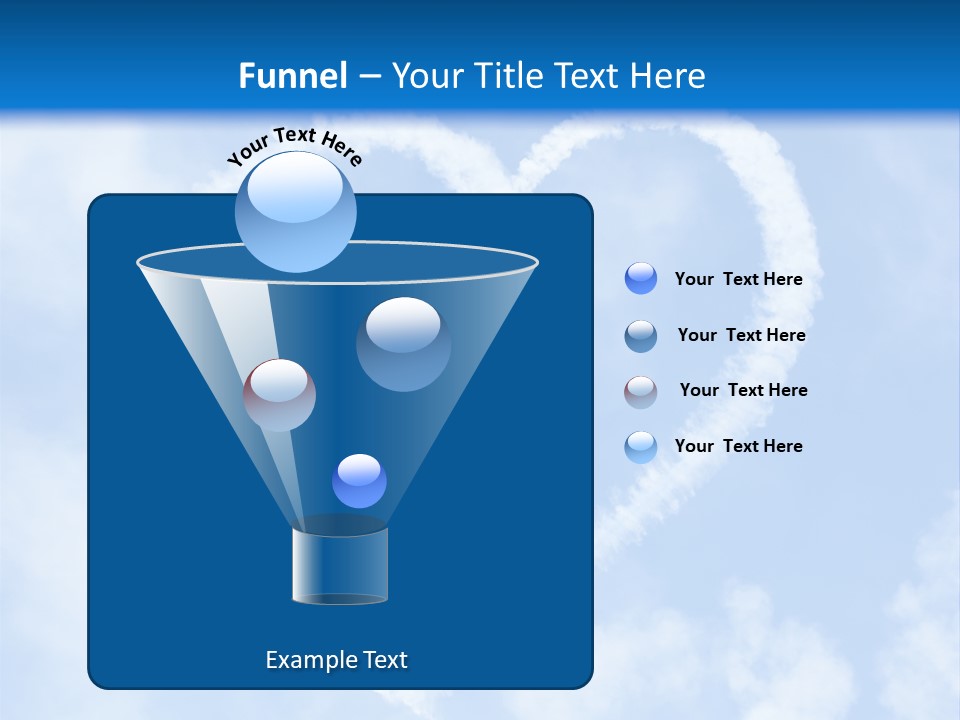 Funnel – Your Title Text Here

Your Text Here

Your  Text Here

Your  Text Here

Your  Text Here

Your  Text Here

Example Text